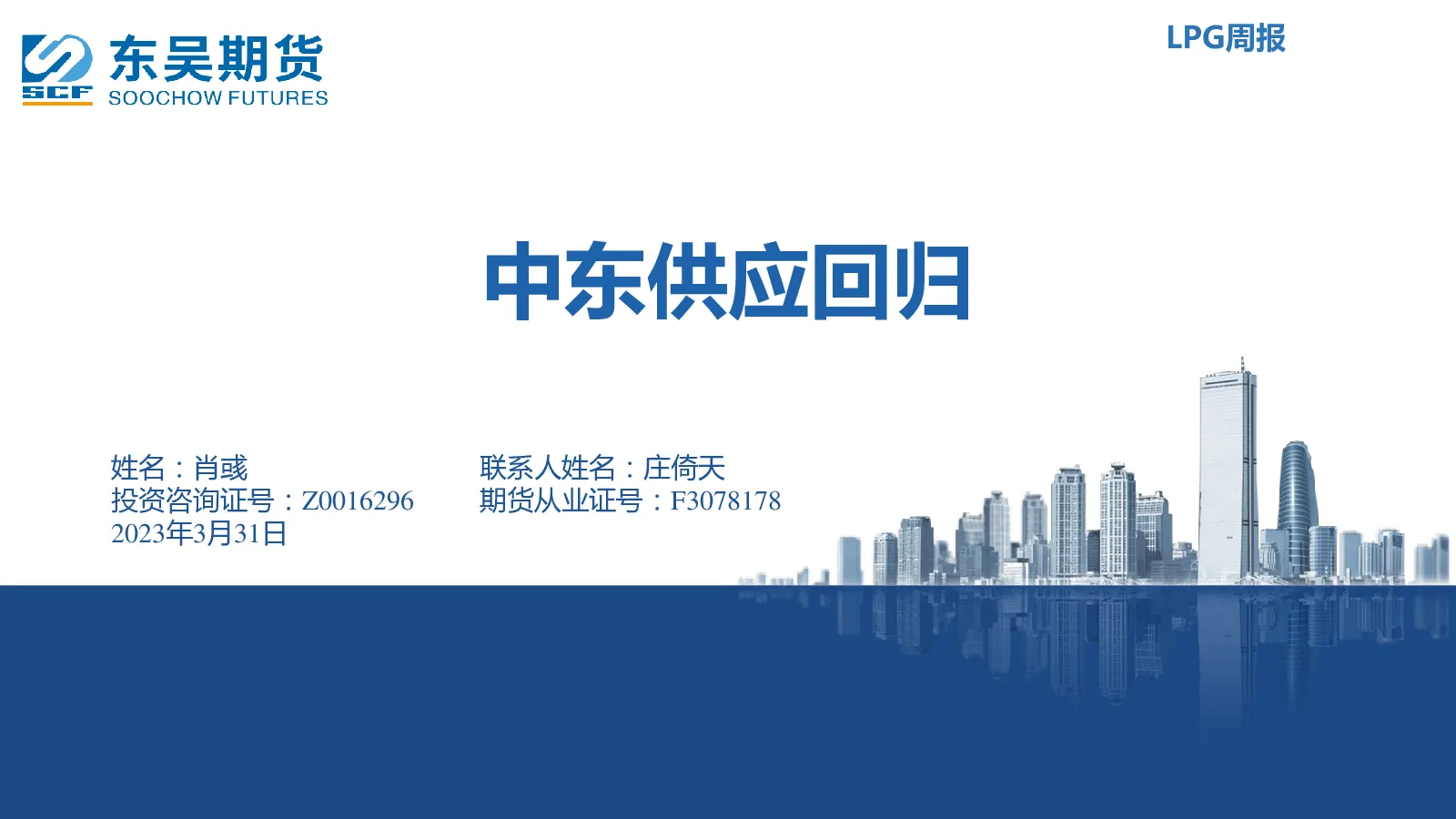 SCF 东吴期货 SOOCHOW FUTURES

LPG周报

中东供应回归

姓名：肖彧
投资咨询证号：Z0016296
2023年3月31日

联系人姓名：庄倚天
期货从业证号：F3078178